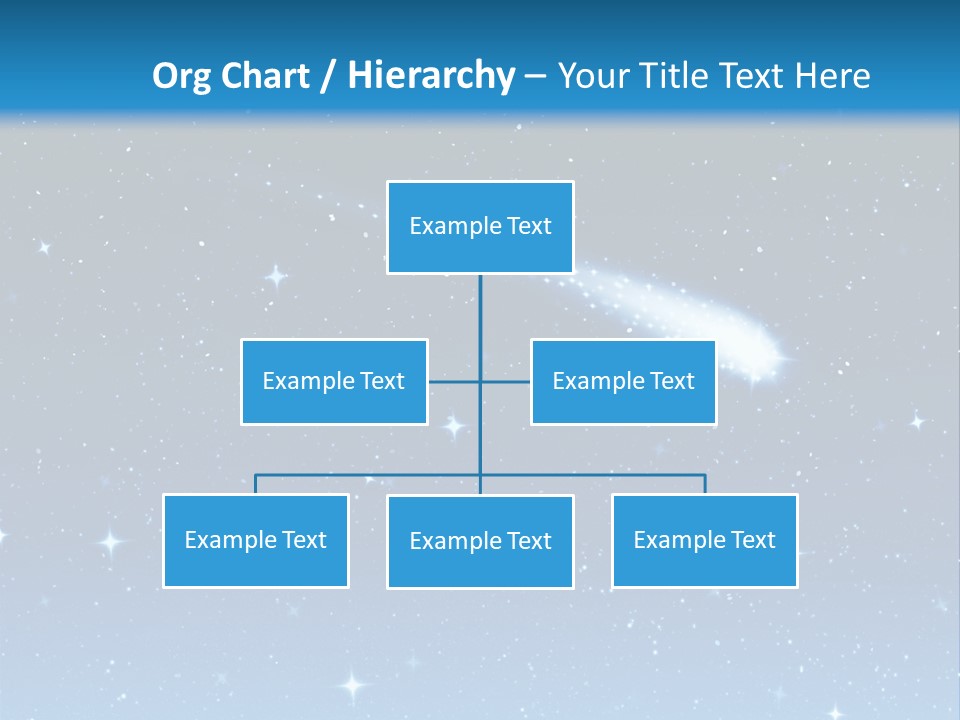 Org Chart / Hierarchy – Your Title Text Here

Example Text

Example Text

Example Text

Example Text

Example Text

Example Text